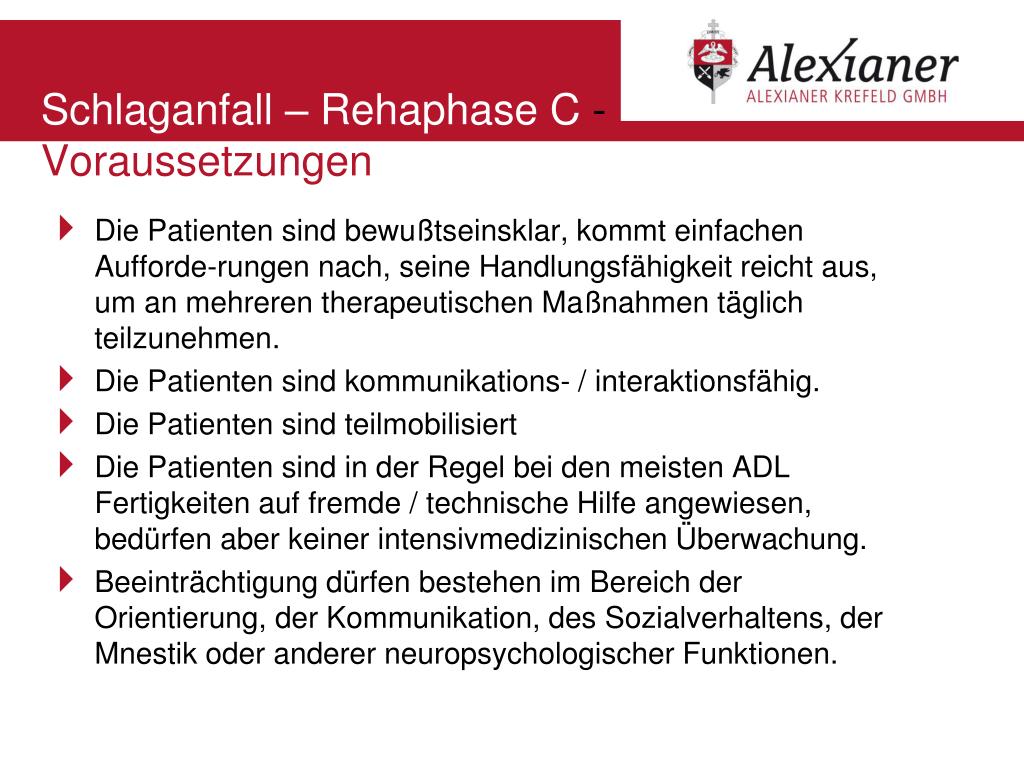 Alexianer
ALEXIANER KREFELD GMBH

Schlaganfall – Rehaphase C - Voraussetzungen

Die Patienten sind bewußtseinsklar, kommt einfachen Aufforde-rungen nach, seine Handlungsfähigkeit reicht aus, um an mehreren therapeutischen Maßnahmen täglich teilzunehmen.

Die Patienten sind kommunikations- / interaktionsfähig.

Die Patienten sind teilmobilisiert

Die Patienten sind in der Regel bei den meisten ADL Fertigkeiten auf fremde / technische Hilfe angewiesen, bedürfen aber keiner intensivmedizinischen Überwachung.

Beeinträchtigung dürfen bestehen im Bereich der Orientierung, der Kommunikation, des Sozialverhaltens, der Mnestik oder anderer neuropsychologischer Funktionen.